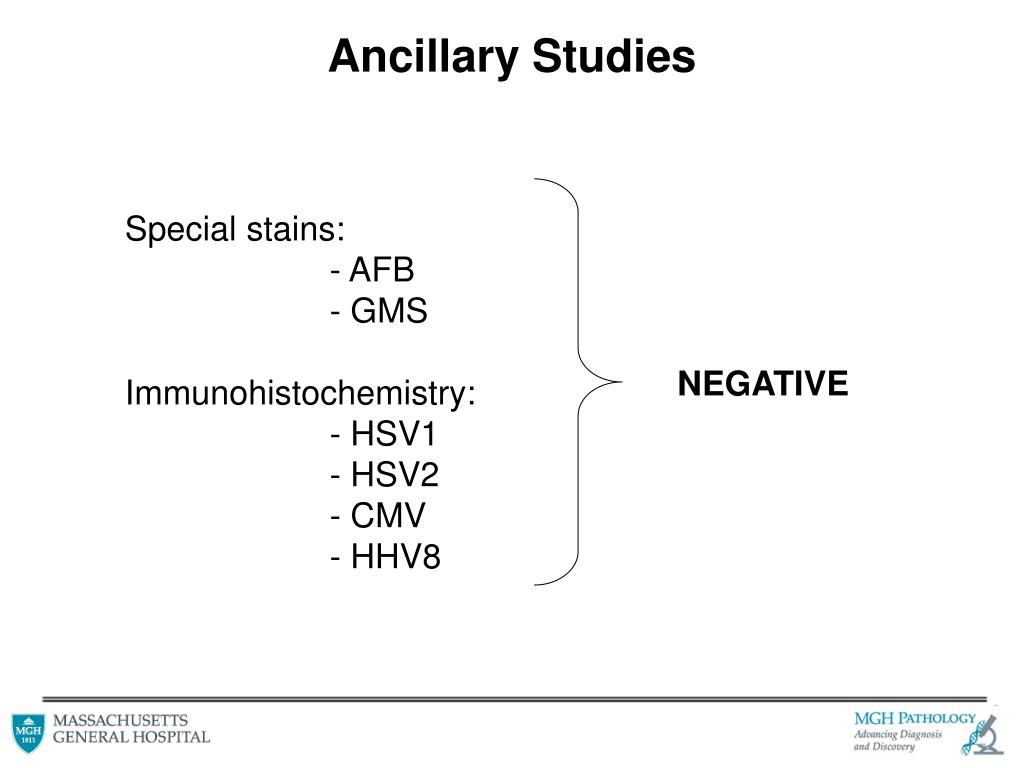 Ancillary Studies

Special stains:
- AFB
- GMS

Immunohistochemistry:
- HSV1
- HSV2
- CMV
- HHV8

NEGATIVE

MGH 1811 MASSACHUSETTS GENERAL HOSPITAL

MGH PATHOLOGY Advancing Diagnosis and Discovery